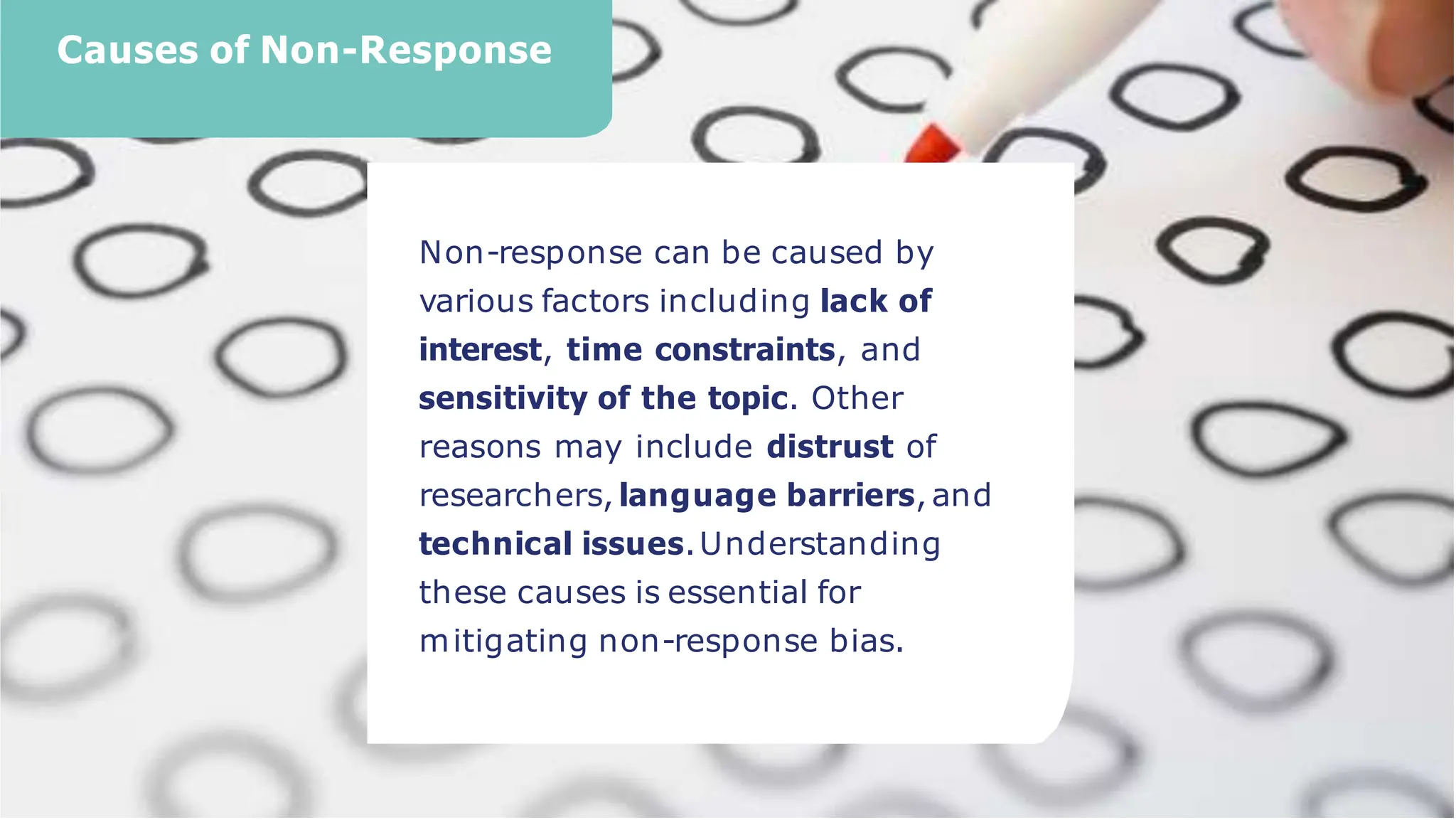 Causes of Non-Response

Non-response can be caused by various factors including lack of interest, time constraints, and sensitivity of the topic. Other reasons may include distrust of researchers, language barriers, and technical issues. Understanding these causes is essential for mitigating non-response bias.